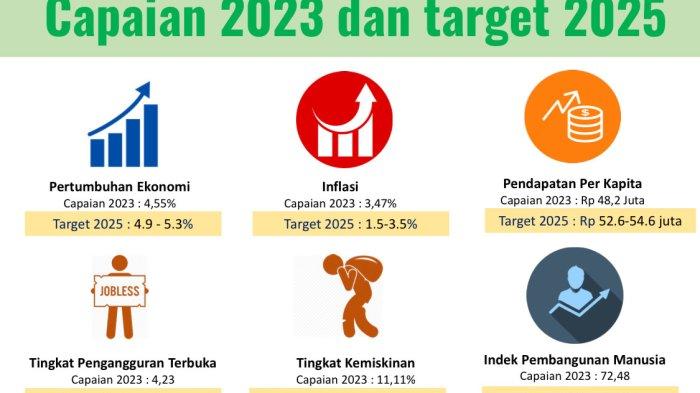 Capaian 2023 dan target 2025

Pertumbuhan Ekonomi
Capaian 2023 : 4,55%
Target 2025 : 4.9 - 5.3%

Inflasi
Capaian 2023 : 3,47%
Target 2025 : 1.5-3.5%

Pendapatan Per Kapita
Capaian 2023 : Rp 48,2 Juta
Target 2025 : Rp 52.6-54.6 juta

JOBLESS

Tingkat Pengangguran Terbuka
Capaian 2023 : 4,23

Tingkat Kemiskinan
Capaian 2023 : 11,11%

Indek Pembangunan Manusia
Capaian 2023 : 72,48